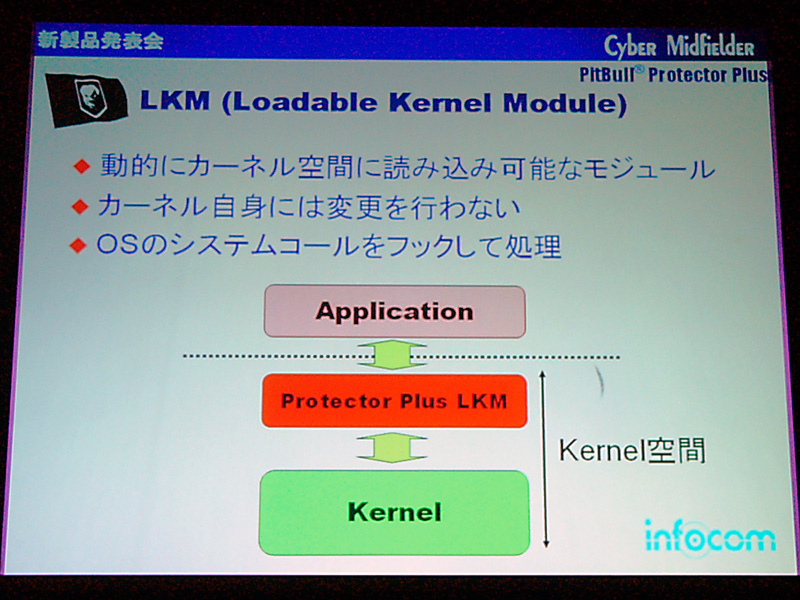 新製品発表会

Cyber Midfielder

PitBull® Protector Plus

LKM (Loadable Kernel Module)

◆ 動的にカーネル空間に読み込み可能なモジュール
◆ カーネル自身には変更を行わない
◆ OSのシステムコールをフックして処理

Application

Protector Plus LKM

Kernel

Kernel空間

infocom